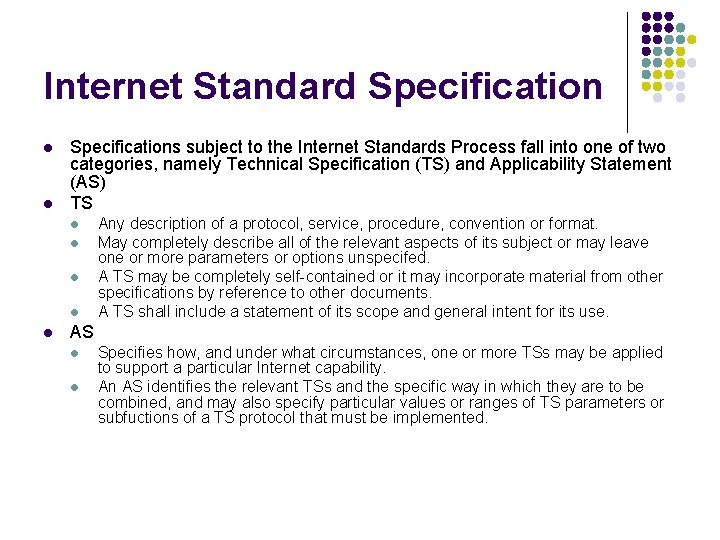 Internet Standard Specification

- Specifications subject to the Internet Standards Process fall into one of two categories, namely Technical Specification (TS) and Applicability Statement (AS)
- TS
  - Any description of a protocol, service, procedure, convention or format.
  - May completely describe all of the relevant aspects of its subject or may leave one or more parameters or options unspecifed.
  - A TS may be completely self-contained or it may incorporate material from other specifications by reference to other documents.
  - A TS shall include a statement of its scope and general intent for its use.
- AS
  - Specifies how, and under what circumstances, one or more TSs may be applied to support a particular Internet capability.
  - An AS identifies the relevant TSs and the specific way in which they are to be combined, and may also specify particular values or ranges of TS parameters or subfuctions of a TS protocol that must be implemented.